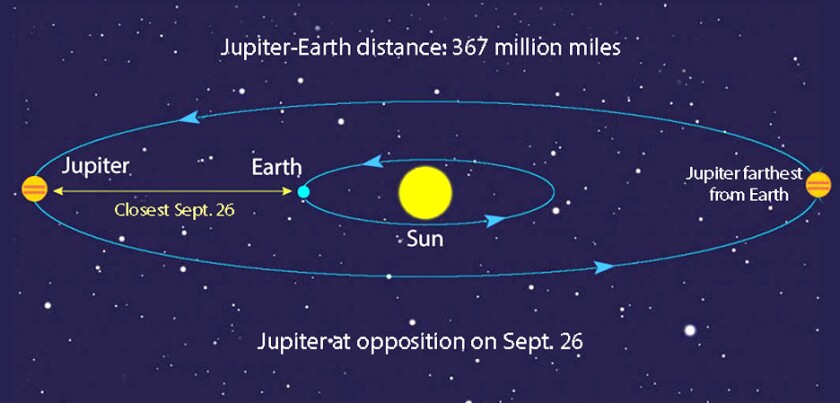 Jupiter-Earth distance: 367 million miles

Jupiter

Earth

Closest Sept. 26

Sun

Jupiter farthest from Earth

Jupiter at opposition on Sept. 26